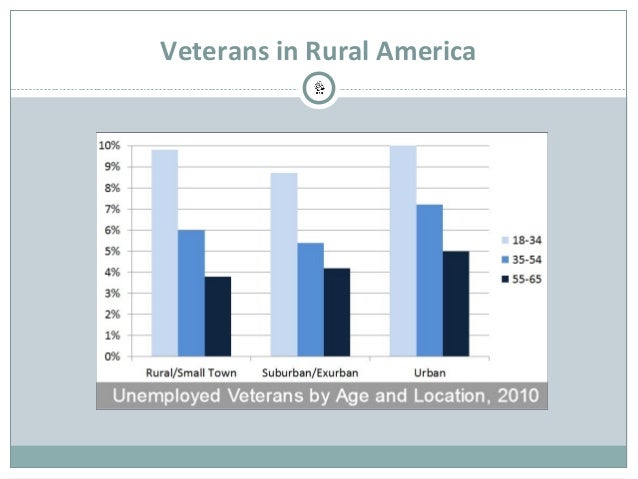 Veterans in Rural America

10%
9%
8%
7%
6%
5%
4%
3%
2%
1%
0%

Rural/Small Town
Suburban/Exurban
Urban

18-34
35-54
55-65

Unemployed Veterans by Age and Location, 2010